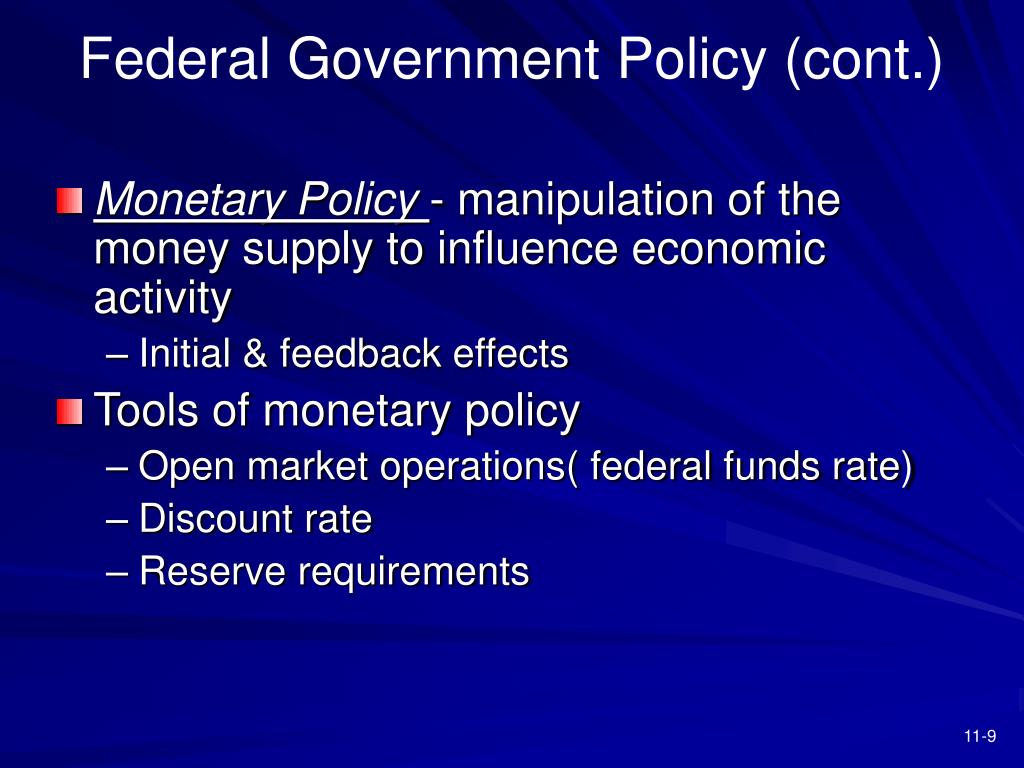 Federal Government Policy (cont.)

Monetary Policy - manipulation of the money supply to influence economic activity

– Initial & feedback effects

Tools of monetary policy

– Open market operations( federal funds rate)
– Discount rate
– Reserve requirements

11-9